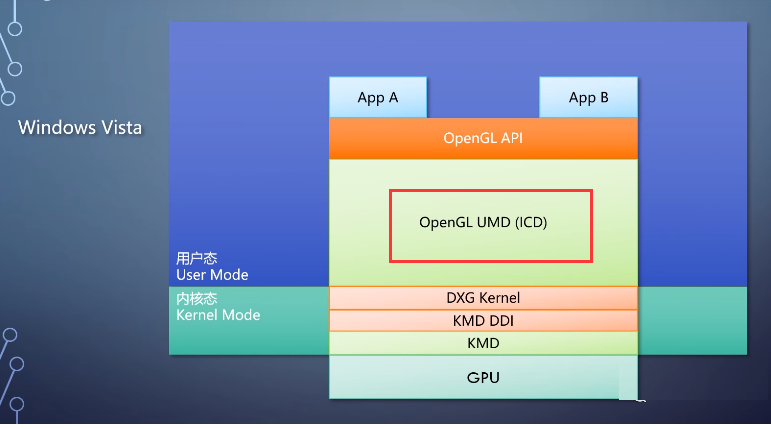 Windows Vista

App A

App B

OpenGL API

OpenGL UMD (ICD)

用户态
User Mode

内核态
Kernel Mode

DXG Kernel

KMD DDI

KMD

GPU